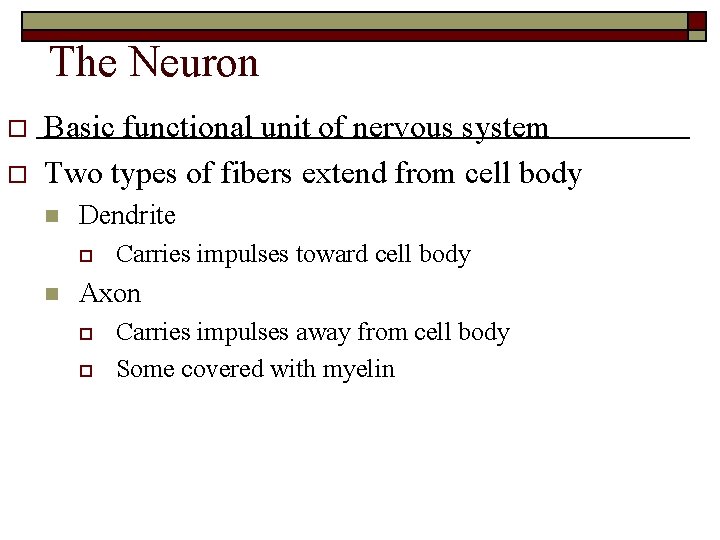 The Neuron

Basic functional unit of nervous system

Two types of fibers extend from cell body

Dendrite

Carries impulses toward cell body

Axon

Carries impulses away from cell body

Some covered with myelin